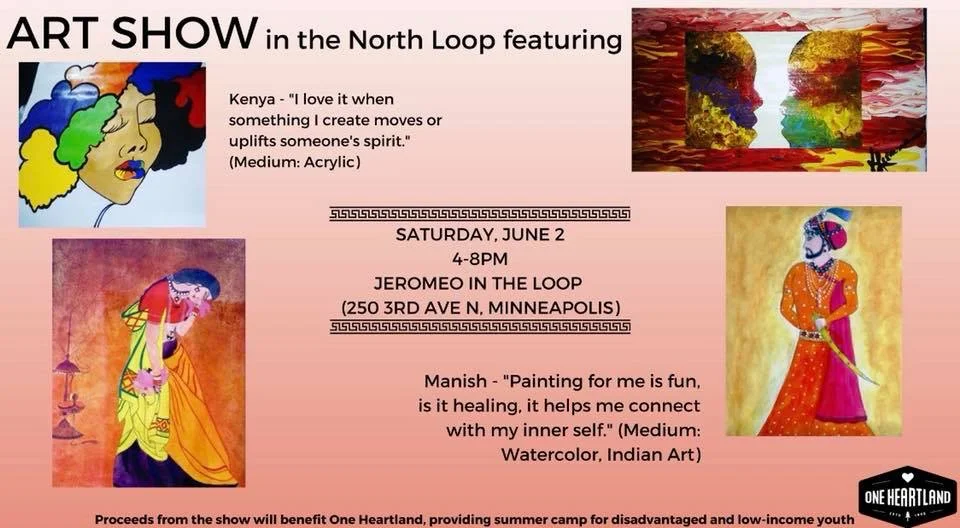 ART SHOW in the North Loop featuring

Kenya - "I love it when something I create moves or uplifts someone's spirit." (Medium: Acrylic)

SATURDAY, JUNE 2
4-8PM
JEROMEO IN THE LOOP
(250 3RD AVE N, MINNEAPOLIS)

Manish - "Painting for me is fun, is it healing, it helps me connect with my inner self." (Medium: Watercolor, Indian Art)

ONE HEARTLAND

Proceeds from the show will benefit One Heartland, providing summer camp for disadvantaged and low-income youth